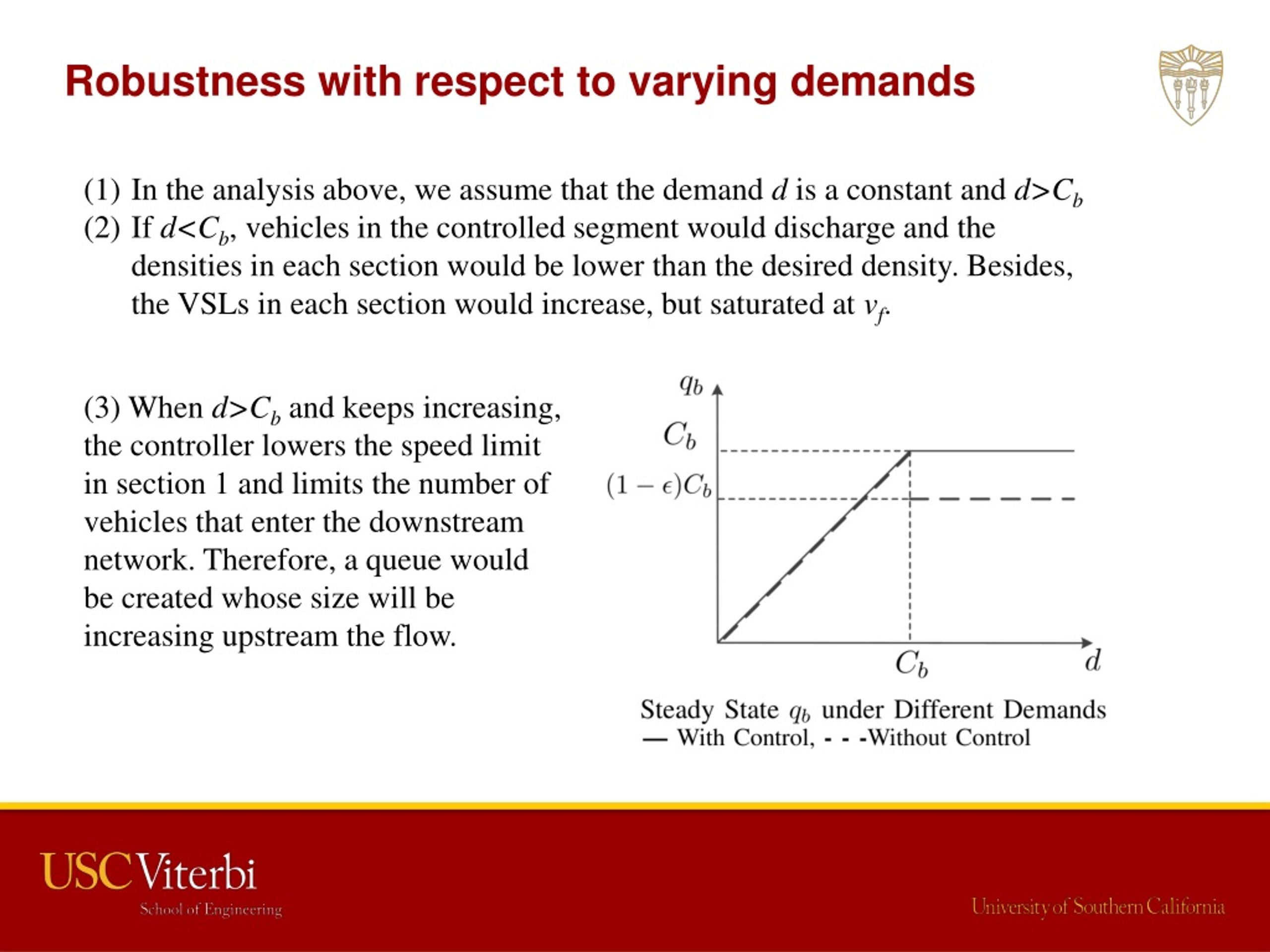 Robustness with respect to varying demands

(1) In the analysis above, we assume that the demand $d$ is a constant and $d>C_b$
(2) If $d<C_b$, vehicles in the controlled segment would discharge and the densities in each section would be lower than the desired density. Besides, the VSLs in each section would increase, but saturated at $v_f$.

(3) When $d>C_b$ and keeps increasing, the controller lowers the speed limit in section 1 and limits the number of vehicles that enter the downstream network. Therefore, a queue would be created whose size will be increasing upstream the flow.

$q_b$
$C_b$
$(1-\epsilon)C_b$
$C_b$
$d$

Steady State $q_b$ under Different Demands
— With Control, - - -Without Control

USC Viterbi
School of Engineering

University of Southern California